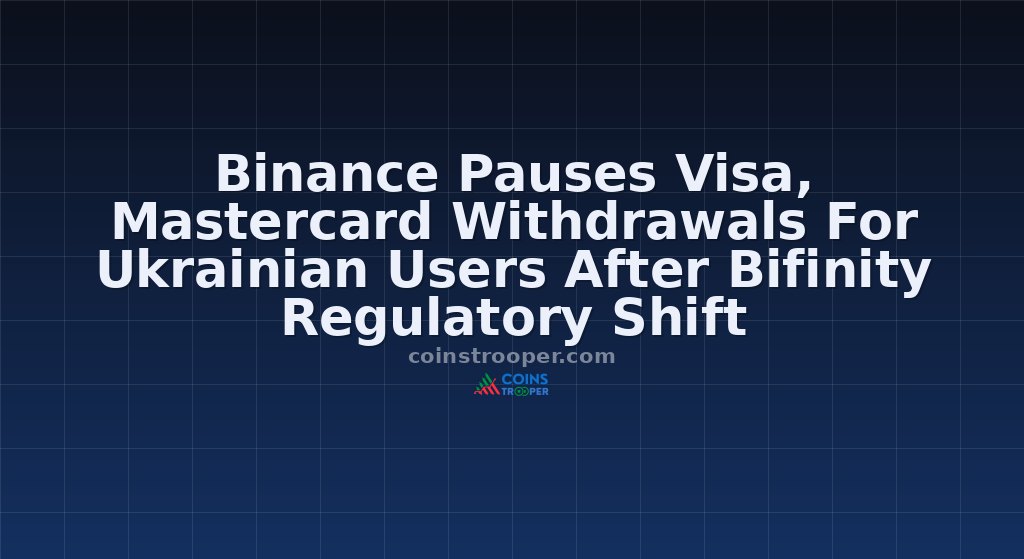 Binance Pauses Visa, Mastercard Withdrawals For Ukrainian Users After Bifinity Regulatory Shift

coinstrooper.com

COINS TROOPER